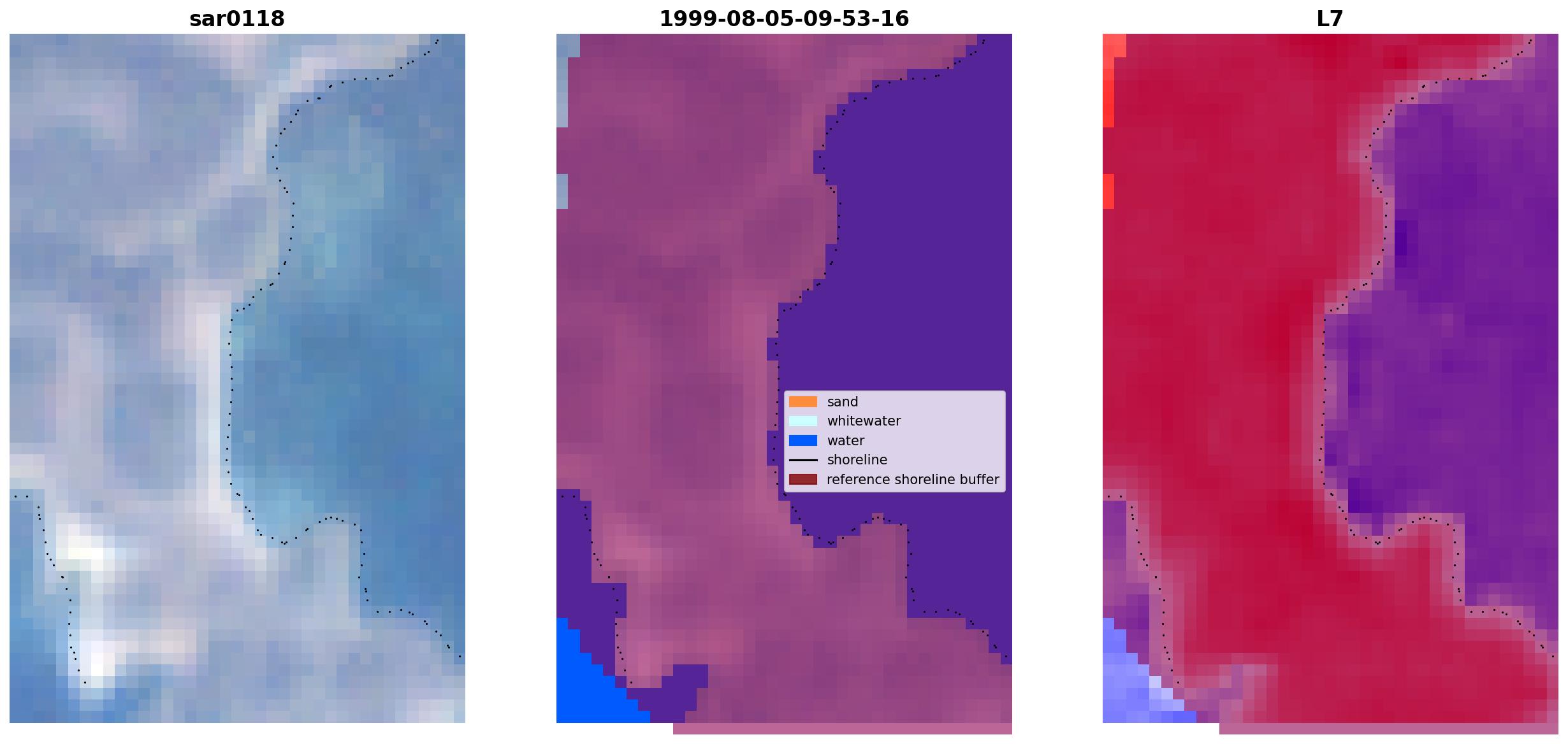 sar0118

1999-08-05-09-53-16

sand
whitewater
water
shoreline
reference shoreline buffer

L7